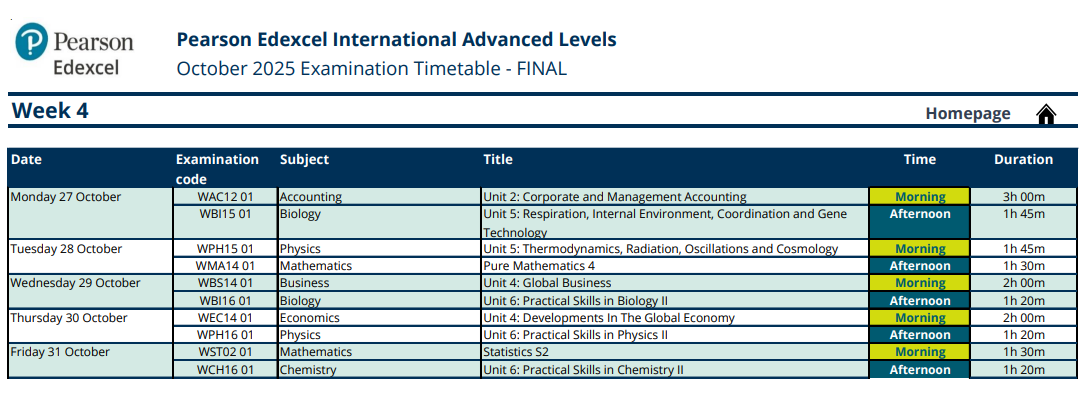 Pearson Edexcel

Pearson Edexcel International Advanced Levels
October 2025 Examination Timetable - FINAL

Week 4

Homepage

| Date | Examination code | Subject | Title | Time | Duration |
|---|---|---|---|---|---|
| Monday 27 October | WAC12 01 | Accounting | Unit 2: Corporate and Management Accounting | Morning | 3h 00m |
| | WBI15 01 | Biology | Unit 5: Respiration, Internal Environment, Coordination and Gene Technology | Afternoon | 1h 45m |
| Tuesday 28 October | WPH15 01 | Physics | Unit 5: Thermodynamics, Radiation, Oscillations and Cosmology | Morning | 1h 45m |
| | WMA14 01 | Mathematics | Pure Mathematics 4 | Afternoon | 1h 30m |
| Wednesday 29 October | WBS14 01 | Business | Unit 4: Global Business | Morning | 2h 00m |
| | WBI16 01 | Biology | Unit 6: Practical Skills in Biology II | Afternoon | 1h 20m |
| Thursday 30 October | WEC14 01 | Economics | Unit 4: Developments In The Global Economy | Morning | 2h 00m |
| | WPH16 01 | Physics | Unit 6: Practical Skills in Physics II | Afternoon | 1h 20m |
| Friday 31 October | WST02 01 | Mathematics | Statistics S2 | Morning | 1h 30m |
| | WCH16 01 | Chemistry | Unit 6: Practical Skills in Chemistry II | Afternoon | 1h 20m |